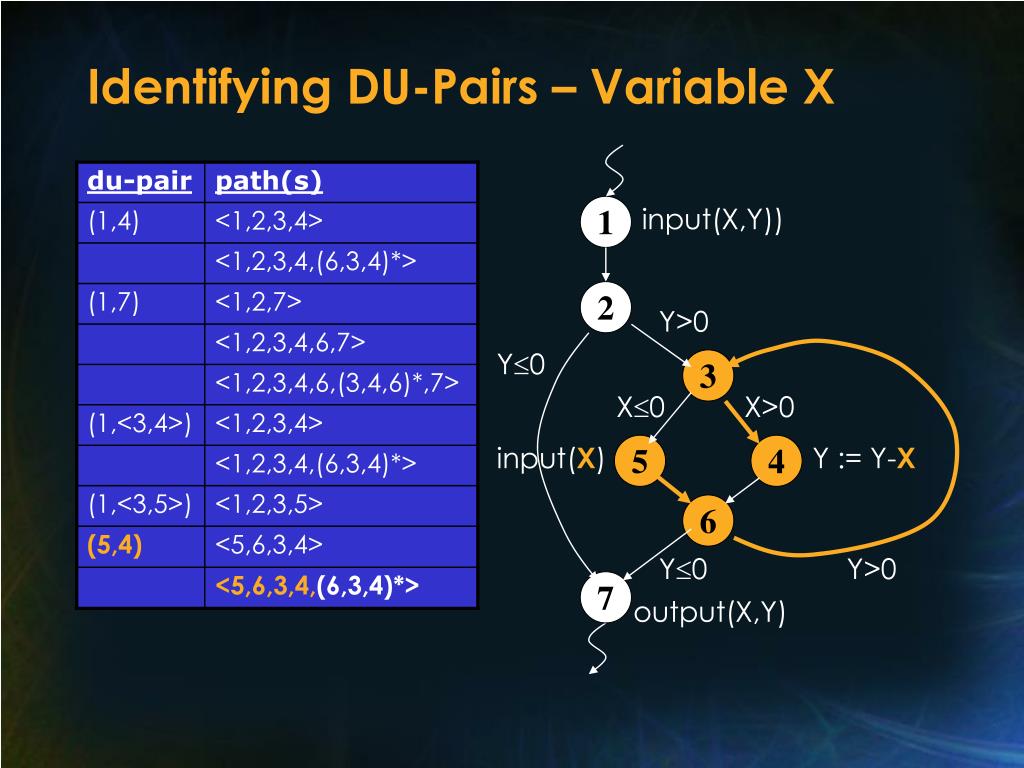 Identifying DU-Pairs – Variable X

| du-pair | path(s) |
|---|---|
| (1,4) | <1,2,3,4> |
| | <1,2,3,4,(6,3,4)*> |
| (1,7) | <1,2,7> |
| | <1,2,3,4,6,7> |
| | <1,2,3,4,6,(3,4,6)*,7> |
| (1,<3,4>) | <1,2,3,4> |
| | <1,2,3,4,(6,3,4)*> |
| (1,<3,5>) | <1,2,3,5> |
| (5,4) | <5,6,3,4> |
| | <5,6,3,4,(6,3,4)*> |

1 input(X,Y))

2

Y>0

Y≤0

3

X≤0

X>0

input(X)

5

4

Y := Y-X

6

Y≤0

Y>0

7

output(X,Y)